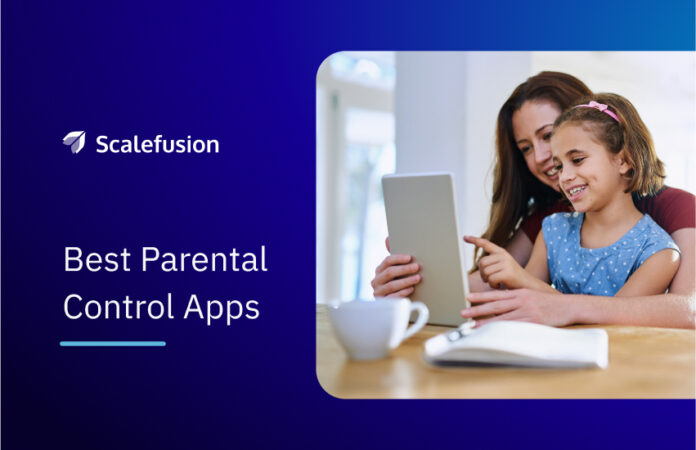 Scalefusion

Best Parental Control Apps